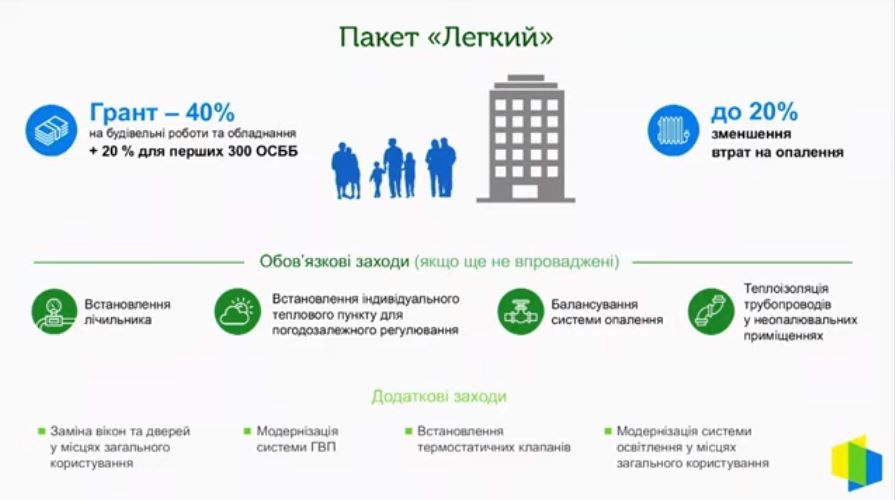 Пакет «Легкий»

Грант – 40%
на будівельні роботи та обладнання
+ 20 % для перших 300 ОСББ

до 20%
зменшення
втрат на опалення

Обов'язкові заходи (якщо ще не впроваджені)

Встановлення лічильника

Встановлення індивідуального теплового пункту для погодозалежного регулювання

Балансування системи опалення

Теплоізоляція трубопроводів у неопалювальних приміщеннях

Додаткові заходи

Заміна вікон та дверей у місцях загального користування

Модернізація системи ГВП

Встановлення термостатичних клапанів

Модернізація системи освітлення у місцях загального користування